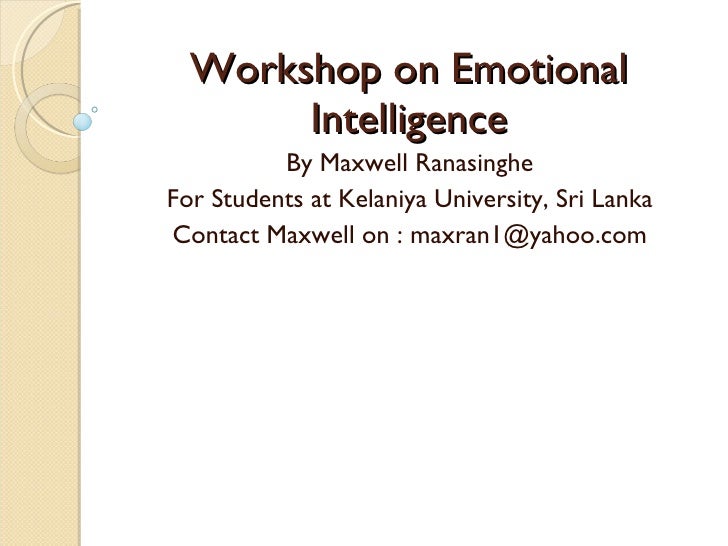 Workshop on Emotional Intelligence

By Maxwell Ranasinghe
For Students at Kelaniya University, Sri Lanka
Contact Maxwell on : maxran1@yahoo.com